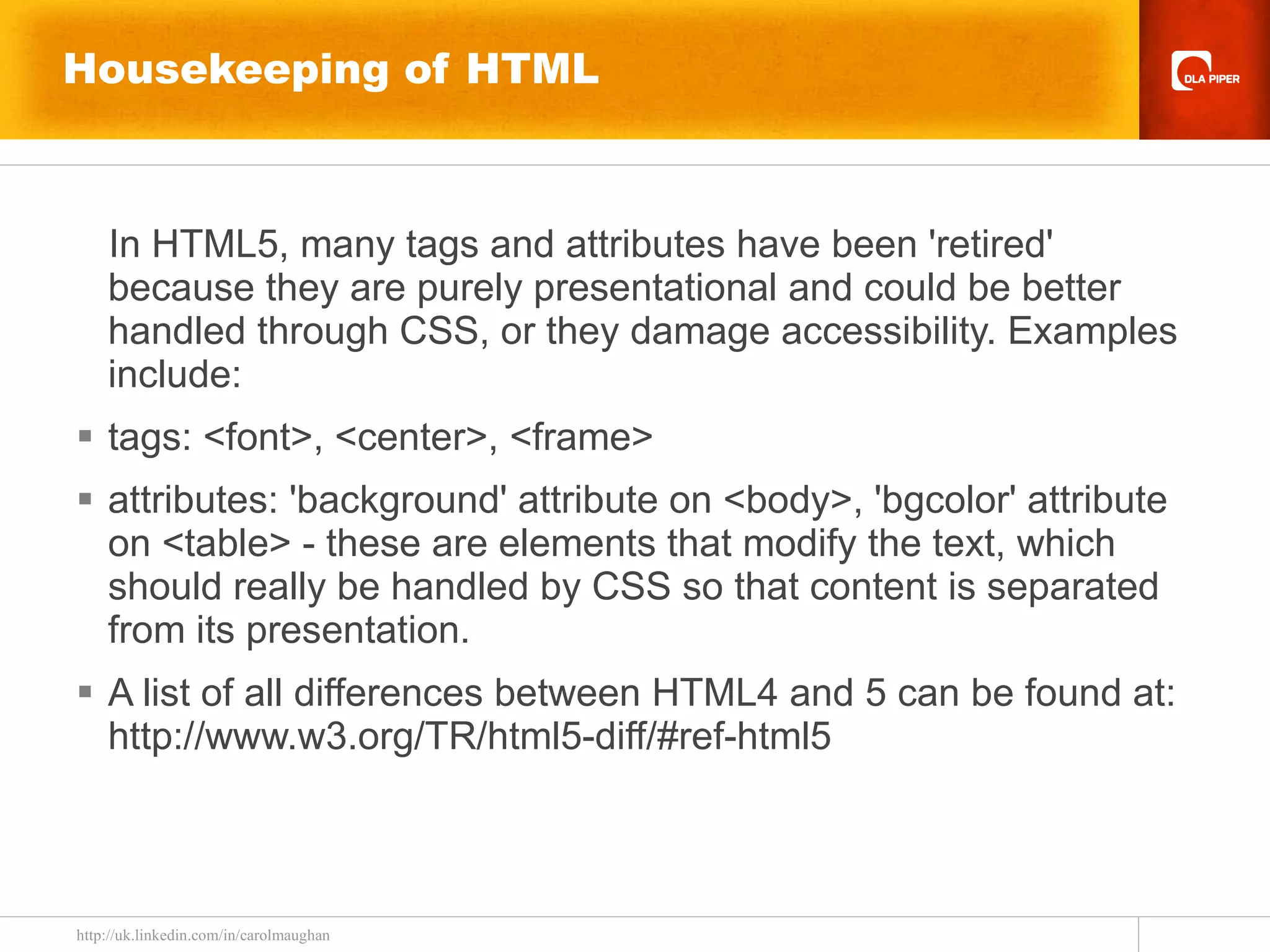 Housekeeping of HTML

DLA PIPER

In HTML5, many tags and attributes have been 'retired' because they are purely presentational and could be better handled through CSS, or they damage accessibility. Examples include:

▪ tags: <font>, <center>, <frame>

▪ attributes: 'background' attribute on <body>, 'bgcolor' attribute on <table> - these are elements that modify the text, which should really be handled by CSS so that content is separated from its presentation.

▪ A list of all differences between HTML4 and 5 can be found at: http://www.w3.org/TR/html5-diff/#ref-html5

http://uk.linkedin.com/in/carolmaughan